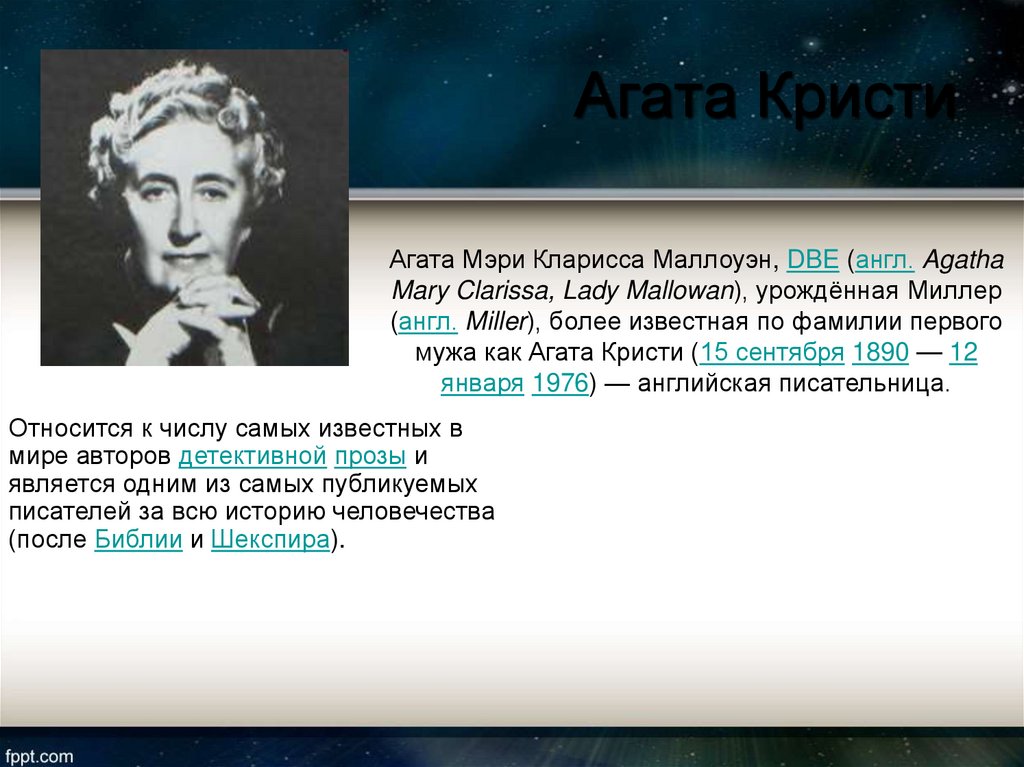 Агата Кристи

Агата Мэри Кларисса Маллоуэн, DBE (англ. Agatha Mary Clarissa, Lady Mallowan), урождённая Миллер (англ. Miller), более известная по фамилии первого мужа как Агата Кристи (15 сентября 1890 — 12 января 1976) — английская писательница.

Относится к числу самых известных в мире авторов детективной прозы и является одним из самых публикуемых писателей за всю историю человечества (после Библии и Шекспира).

fppt.com